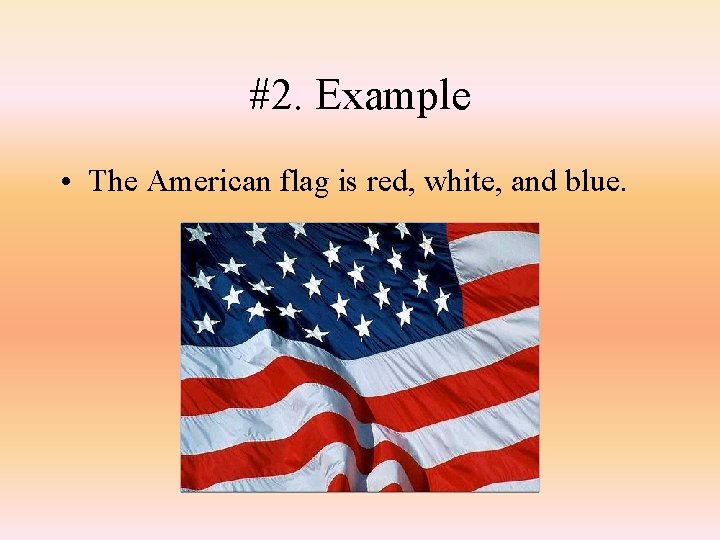 #2. Example

• The American flag is red, white, and blue.